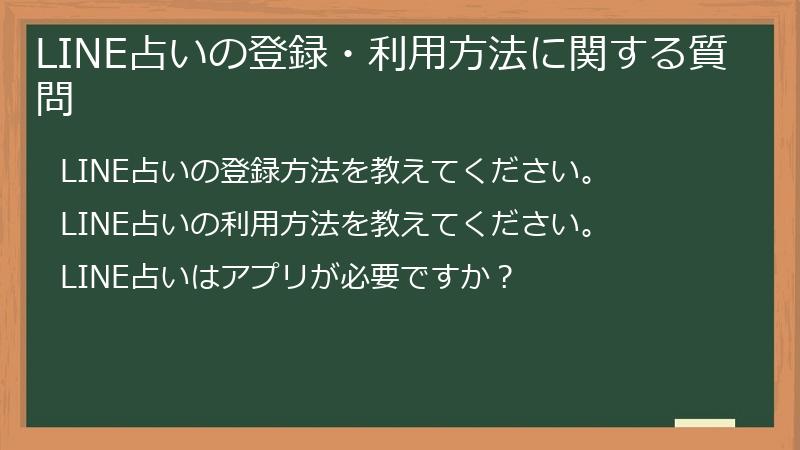 LINE占いの登録・利用方法に関する質問

LINE占いの登録方法を教えてください。

LINE占いの利用方法を教えてください。

LINE占いはアプリが必要ですか？